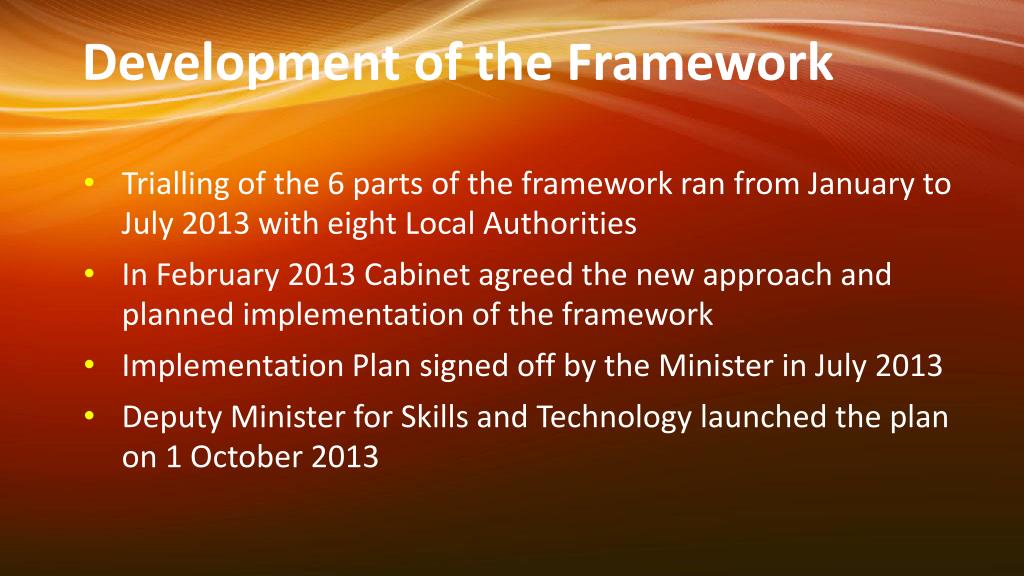 Development of the Framework

• Trialling of the 6 parts of the framework ran from January to July 2013 with eight Local Authorities
• In February 2013 Cabinet agreed the new approach and planned implementation of the framework
• Implementation Plan signed off by the Minister in July 2013
• Deputy Minister for Skills and Technology launched the plan on 1 October 2013